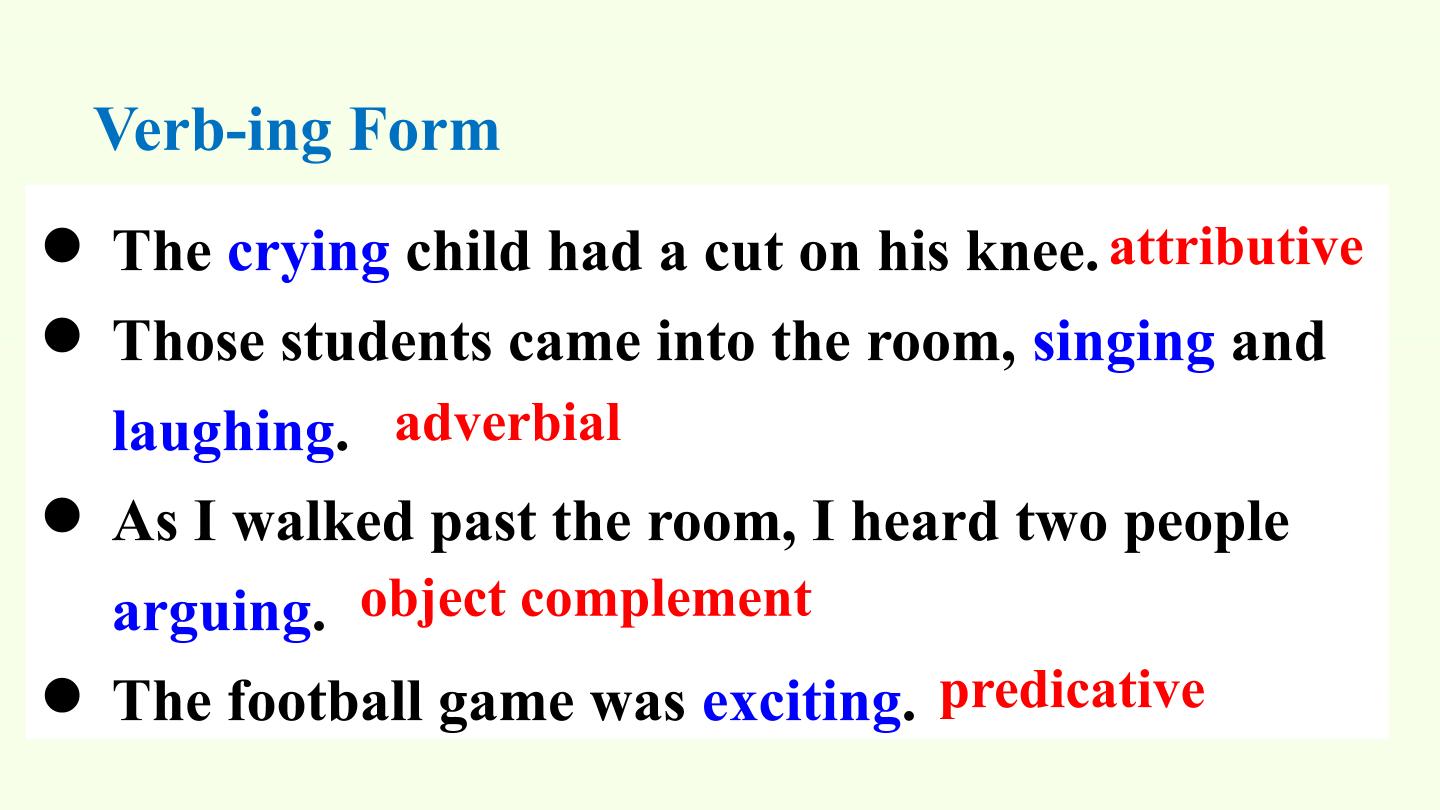 Verb-ing Form

• The crying child had a cut on his knee. attributive
• Those students came into the room, singing and laughing. adverbial
• As I walked past the room, I heard two people arguing. object complement
• The football game was exciting. predicative